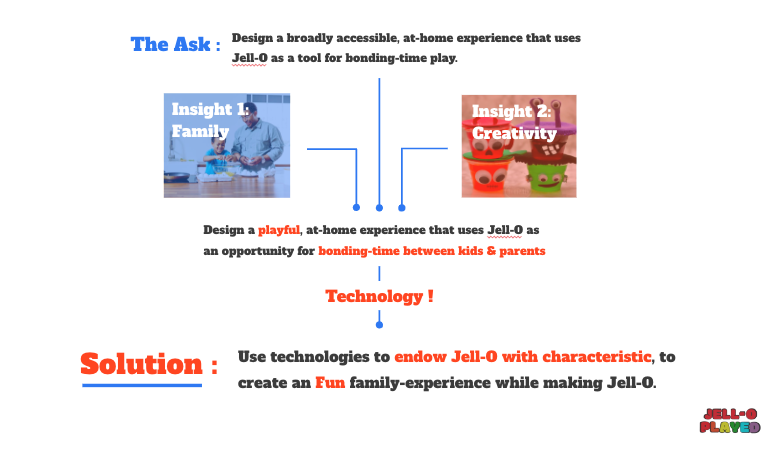 The Ask : Design a broadly accessible, at-home experience that uses Jell-O as a tool for bonding-time play.

Insight 1: Family

Insight 2: Creativity

Design a playful, at-home experience that uses Jell-O as an opportunity for bonding-time between kids & parents

Technology !

Solution : Use technologies to endow Jell-O with characteristic, to create an Fun family-experience while making Jell-O.

JELL-O PLAYED